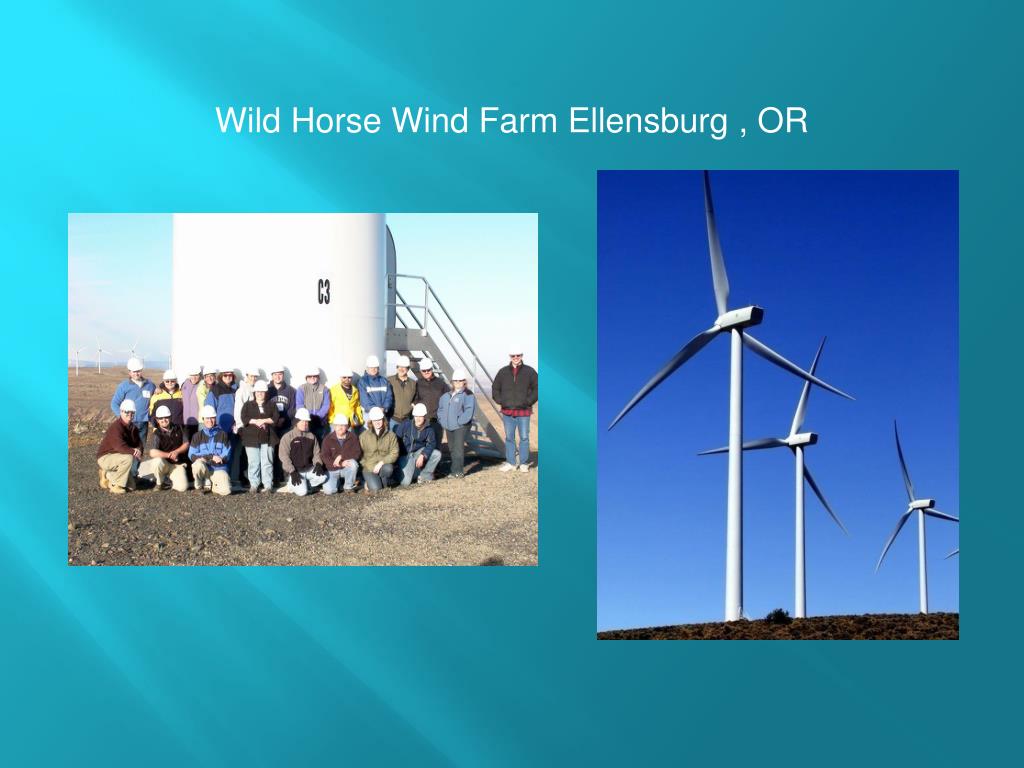 Wild Horse Wind Farm Ellensburg , OR

C3